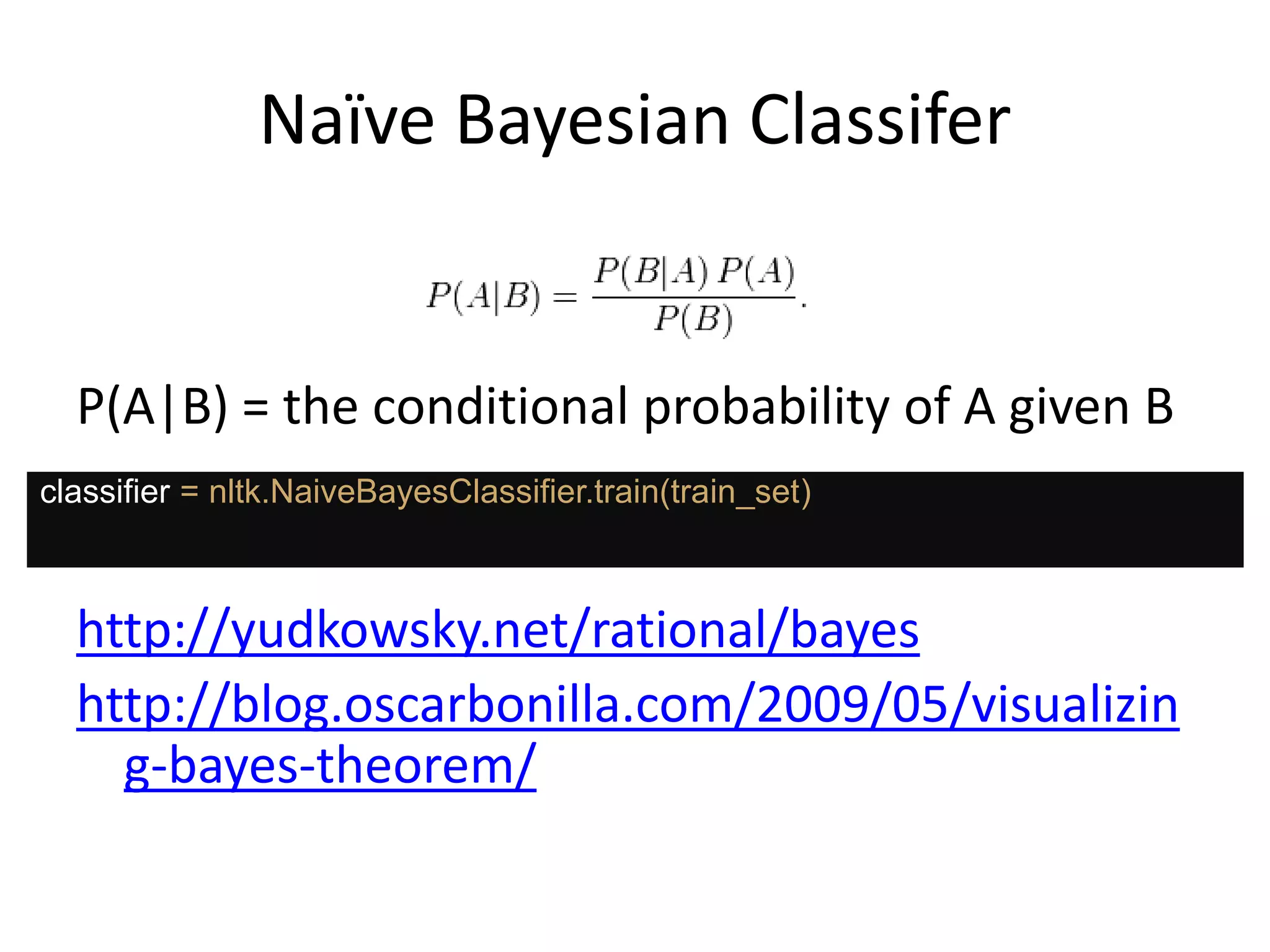 Naïve Bayesian Classifer

$P(A|B) = \frac{P(B|A)\,P(A)}{P(B)}.$

P(A|B) = the conditional probability of A given B

classifier = nltk.NaiveBayesClassifier.train(train_set)

http://yudkowsky.net/rational/bayes

http://blog.oscarbonilla.com/2009/05/visualizing-bayes-theorem/